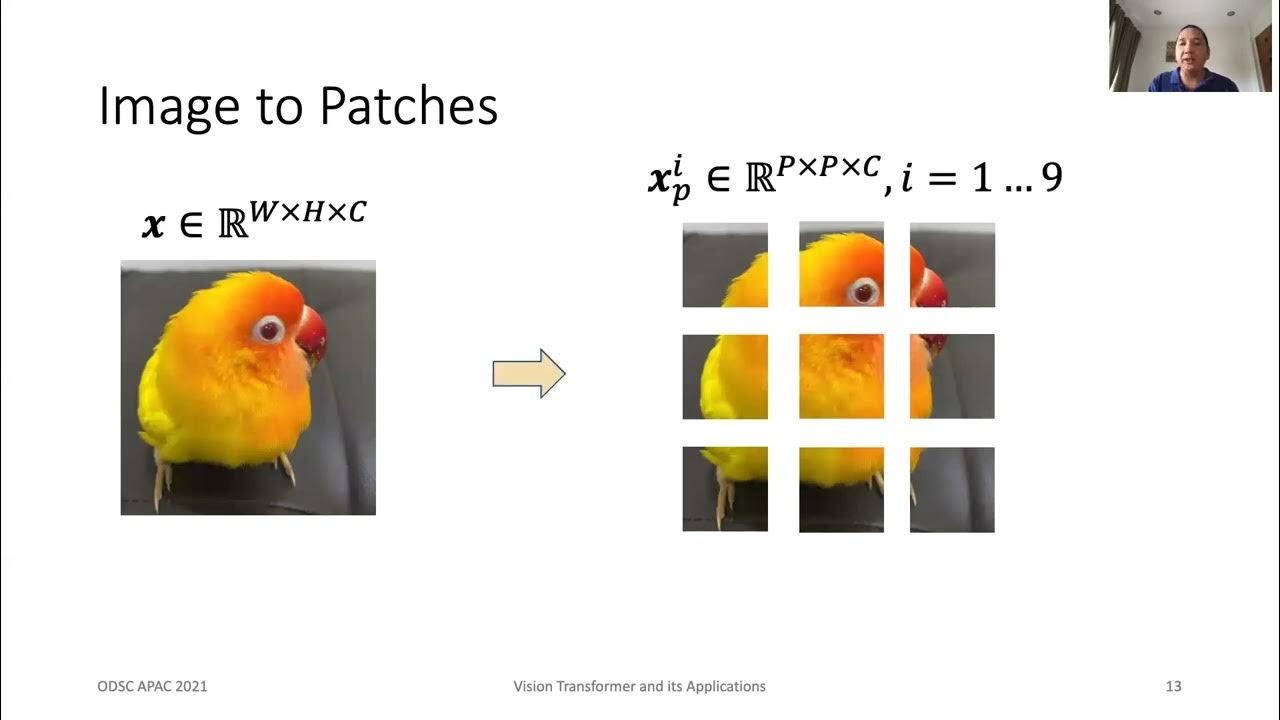 Image to Patches

$\boldsymbol{x} \in \mathbb{R}^{W \times H \times C}$

$\boldsymbol{x}_p^i \in \mathbb{R}^{P \times P \times C}, i = 1 \dots 9$

ODSC APAC 2021

Vision Transformer and its Applications

13